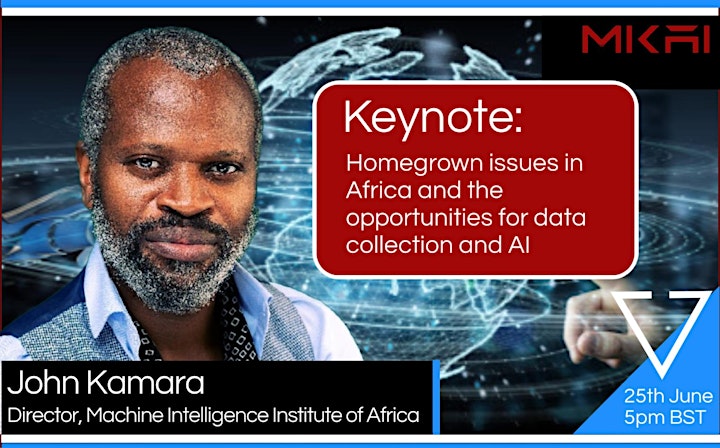 MKAI

Keynote:

Homegrown issues in Africa and the opportunities for data collection and AI

John Kamara
Director, Machine Intelligence Institute of Africa

25th June
5pm BST